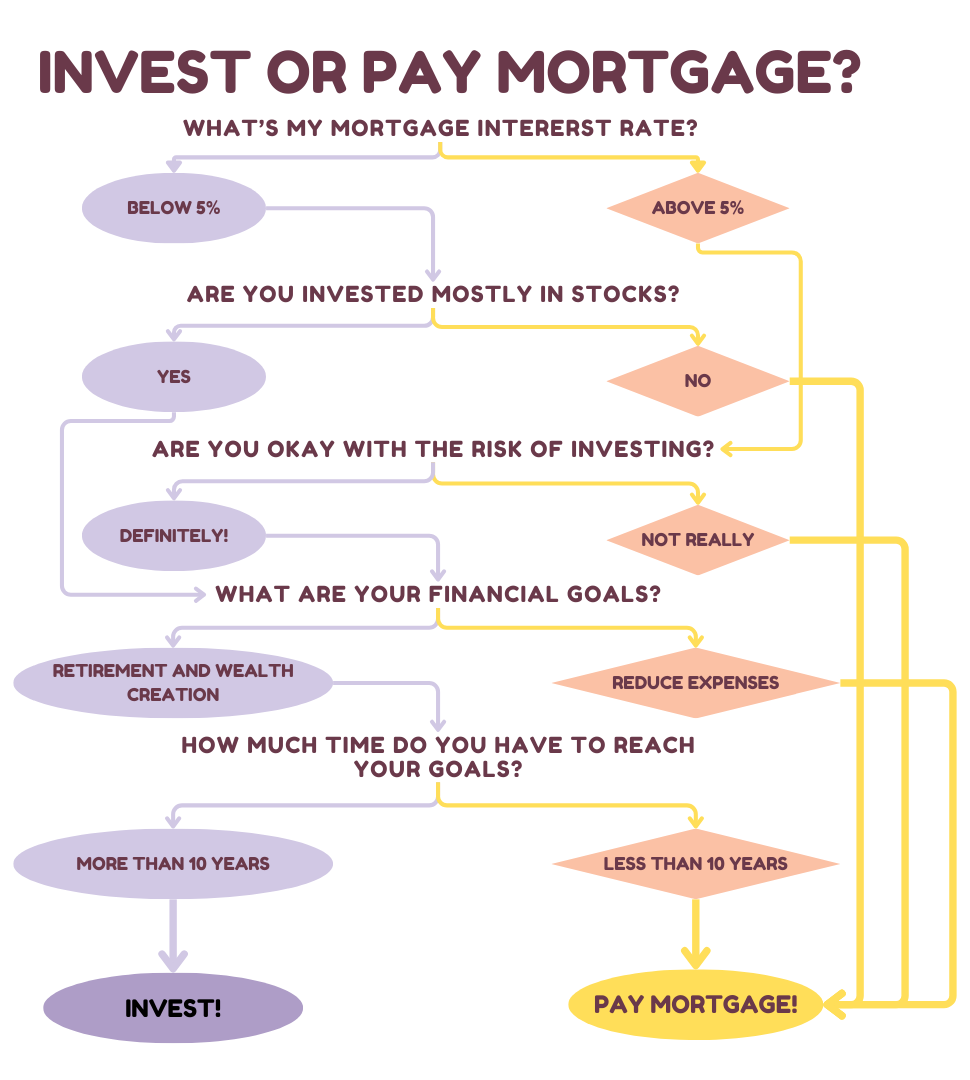 INVEST OR PAY MORTGAGE?

WHAT'S MY MORTGAGE INTERERST RATE?

BELOW 5%

ABOVE 5%

ARE YOU INVESTED MOSTLY IN STOCKS?

YES

NO

ARE YOU OKAY WITH THE RISK OF INVESTING?

DEFINITELY!

NOT REALLY

WHAT ARE YOUR FINANCIAL GOALS?

RETIREMENT AND WEALTH CREATION

REDUCE EXPENSES

HOW MUCH TIME DO YOU HAVE TO REACH YOUR GOALS?

MORE THAN 10 YEARS

LESS THAN 10 YEARS

INVEST!

PAY MORTGAGE!